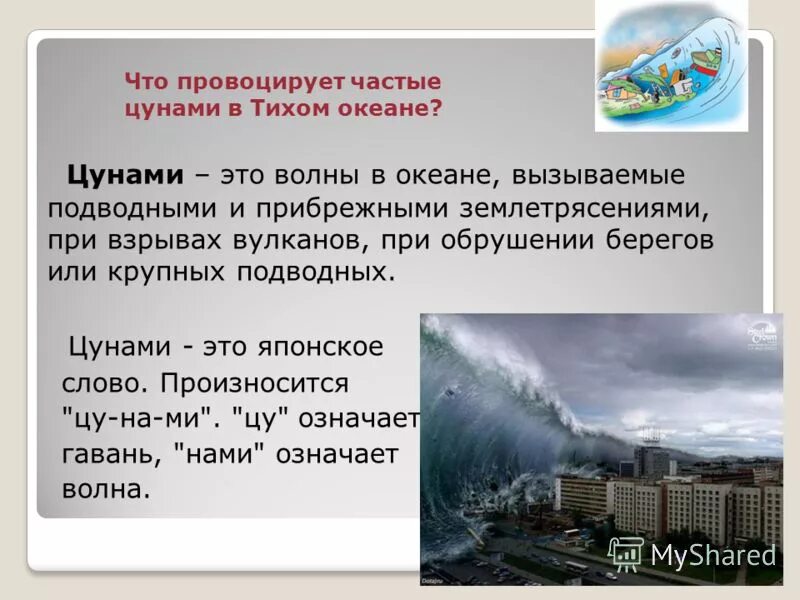 Что провоцирует частые цунами в Тихом океане?

Цунами – это волны в океане, вызываемые подводными и прибрежными землетрясениями, при взрывах вулканов, при обрушении берегов или крупных подводных.

Цунами - это японское слово. Произносится "цу-на-ми". "цу" означает гавань, "нами" означает волна.

MyShared